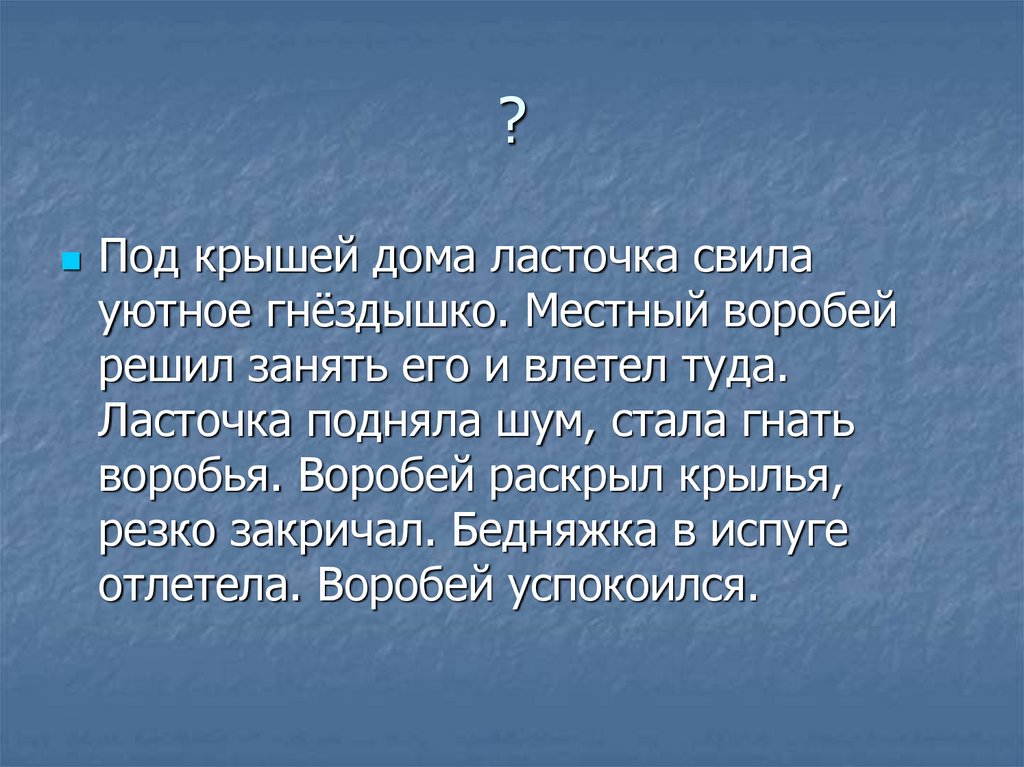 ?

Под крышей дома ласточка свила уютное гнёздышко. Местный воробей решил занять его и влетел туда. Ласточка подняла шум, стала гнать воробья. Воробей раскрыл крылья, резко закричал. Бедняжка в испуге отлетела. Воробей успокоился.